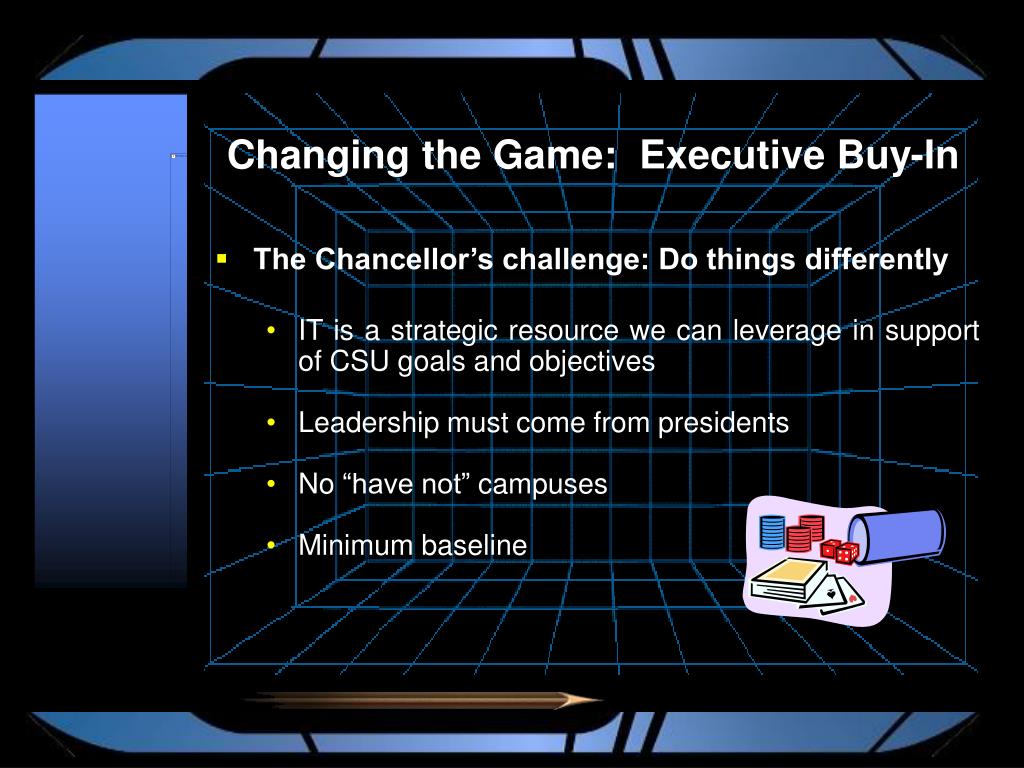 Changing the Game:  Executive Buy-In

▪ The Chancellor’s challenge: Do things differently

• IT is a strategic resource we can leverage in support of CSU goals and objectives

• Leadership must come from presidents

• No “have not” campuses

• Minimum baseline